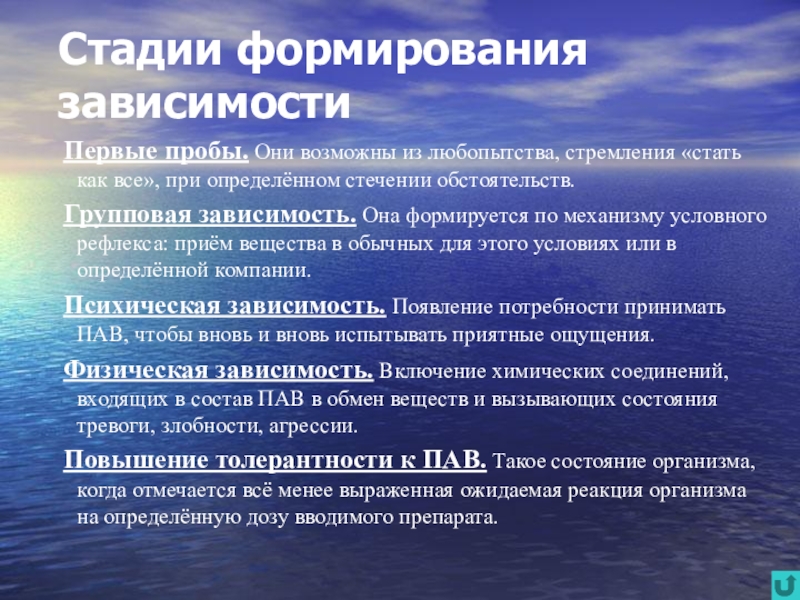 Стадии формирования зависимости

Первые пробы. Они возможны из любопытства, стремления «стать как все», при определённом стечении обстоятельств.

Групповая зависимость. Она формируется по механизму условного рефлекса: приём вещества в обычных для этого условиях или в определённой компании.

Психическая зависимость. Появление потребности принимать ПАВ, чтобы вновь и вновь испытывать приятные ощущения.

Физическая зависимость. Включение химических соединений, входящих в состав ПАВ в обмен веществ и вызывающих состояния тревоги, злобности, агрессии.

Повышение толерантности к ПАВ. Такое состояние организма, когда отмечается всё менее выраженная ожидаемая реакция организма на определённую дозу вводимого препарата.